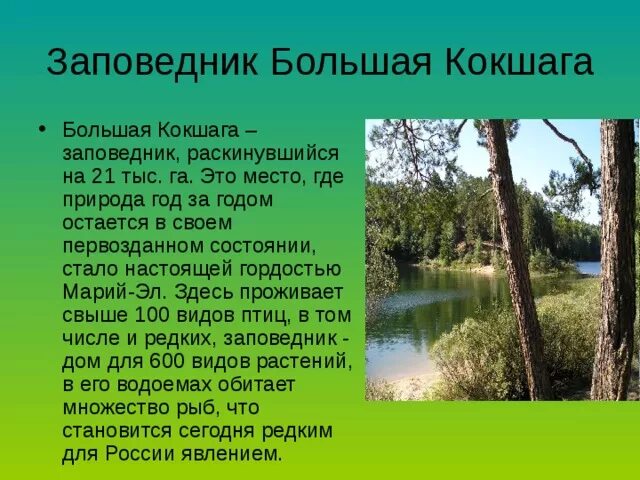 Заповедник Большая Кокшага

• Большая Кокшага – заповедник, раскинувшийся на 21 тыс. га. Это место, где природа год за годом остается в своем первозданном состоянии, стало настоящей гордостью Марий-Эл. Здесь проживает свыше 100 видов птиц, в том числе и редких, заповедник - дом для 600 видов растений, в его водоемах обитает множество рыб, что становится сегодня редким для России явлением.